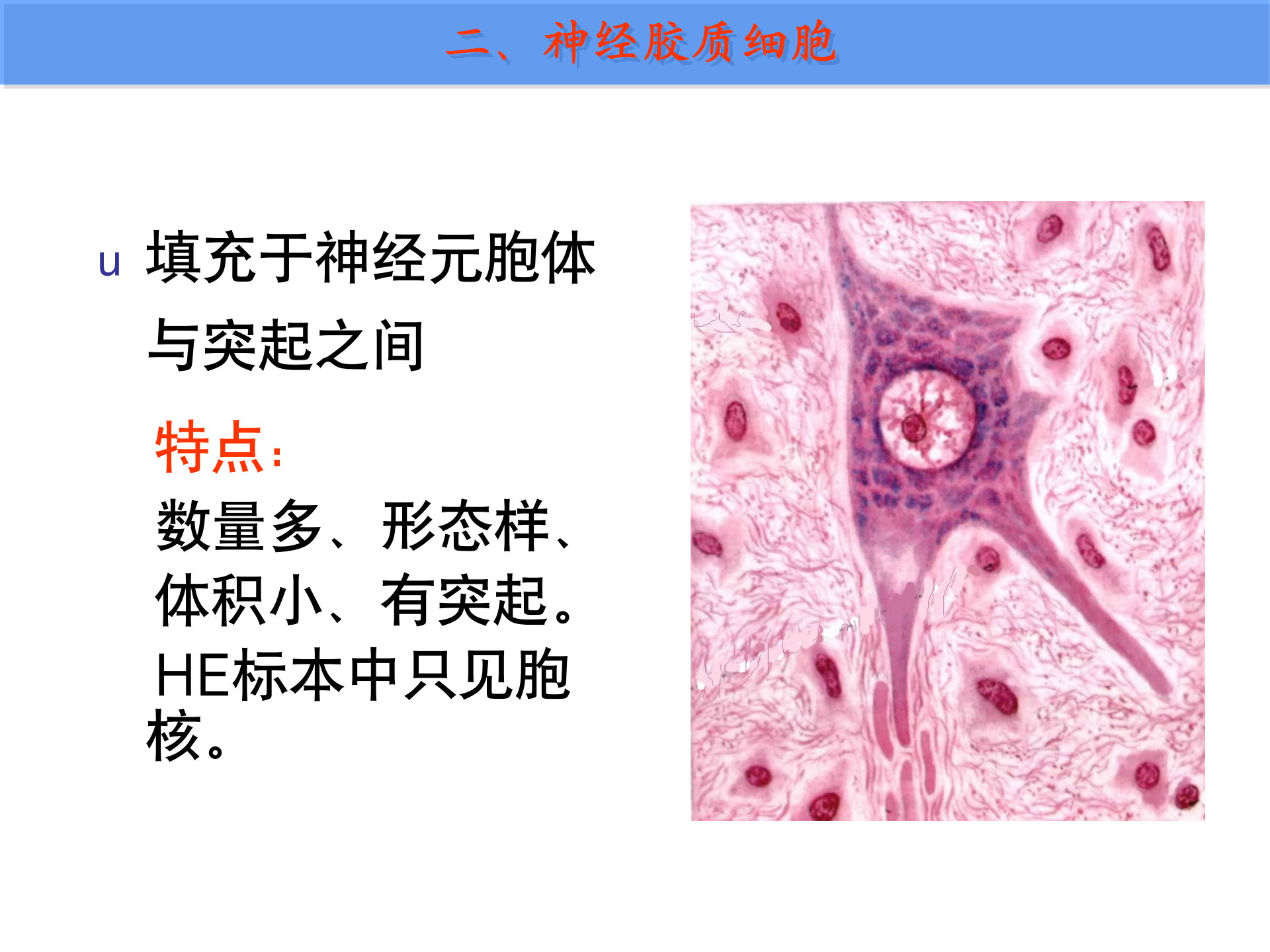 二、神经胶质细胞

u 填充于神经元胞体与突起之间

特点：

数量多、形态样、体积小、有突起。HE标本中只见胞核。